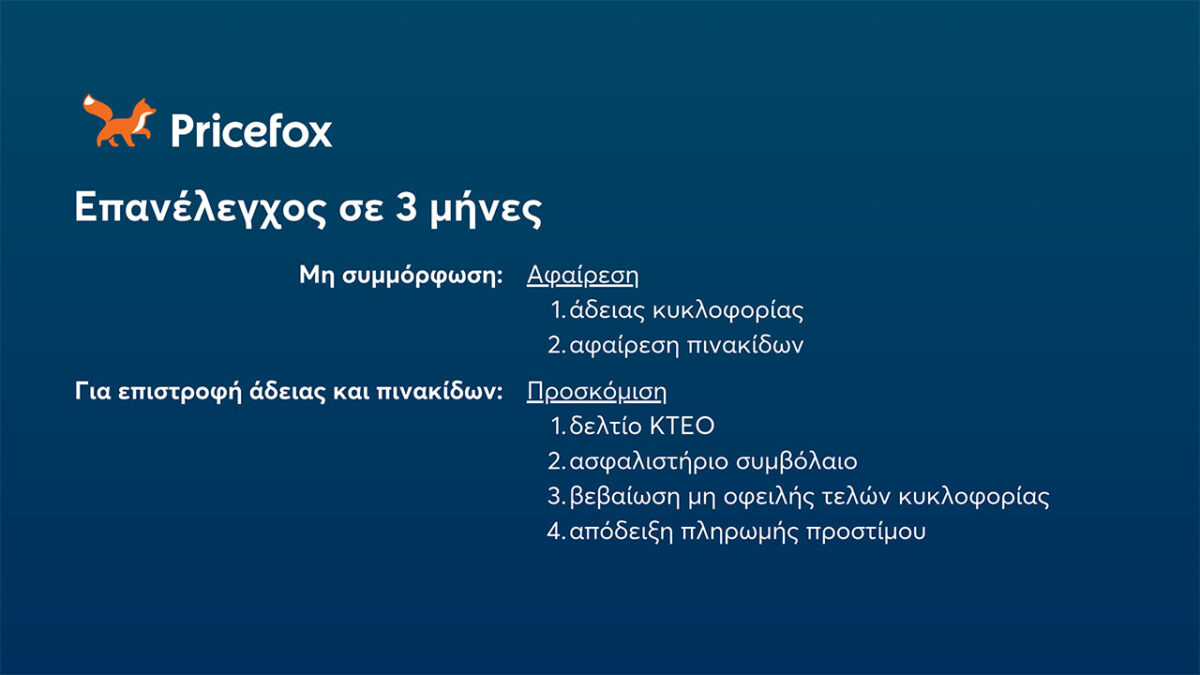 Pricefox

Επανέλεγχος σε 3 μήνες

Μη συμμόρφωση: Αφαίρεση
1. άδειας κυκλοφορίας
2. αφαίρεση πινακίδων

Για επιστροφή άδειας και πινακίδων: Προσκόμιση
1. δελτίο ΚΤΕΟ
2. ασφαλιστήριο συμβόλαιο
3. βεβαίωση μη οφειλής τελών κυκλοφορίας
4. απόδειξη πληρωμής προστίμου